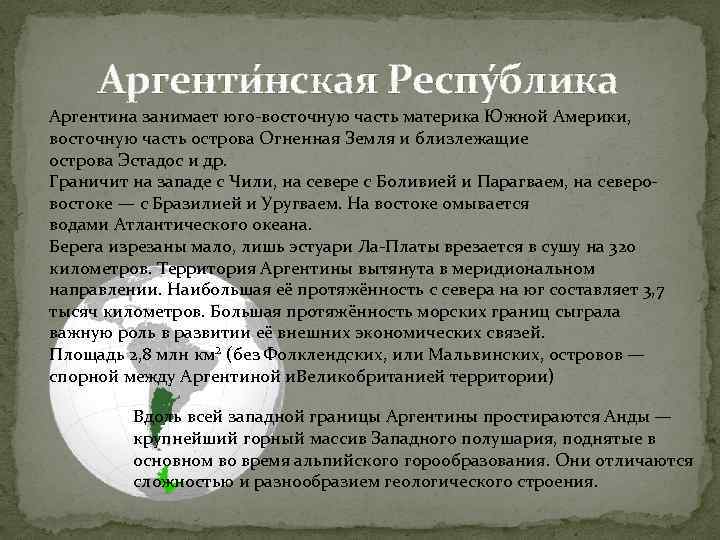 Аргенти́нская Респу́блика

Аргентина занимает юго-восточную часть материка Южной Америки, восточную часть острова Огненная Земля и близлежащие острова Эстадос и др.
Граничит на западе с Чили, на севере с Боливией и Парагваем, на северо-востоке — с Бразилией и Уругваем. На востоке омывается водами Атлантического океана.
Берега изрезаны мало, лишь эстуари Ла-Платы врезается в сушу на 320 километров. Территория Аргентины вытянута в меридиональном направлении. Наибольшая её протяжённость с севера на юг составляет 3,7 тысяч километров. Большая протяжённость морских границ сыграла важную роль в развитии её внешних экономических связей.
Площадь 2,8 млн км$^2$ (без Фолклендских, или Мальвинских, островов — спорной между Аргентиной иВеликобританией территории)

Вдоль всей западной границы Аргентины простираются Анды — крупнейший горный массив Западного полушария, поднятые в основном во время альпийского горообразования. Они отличаются сложностью и разнообразием геологического строения.